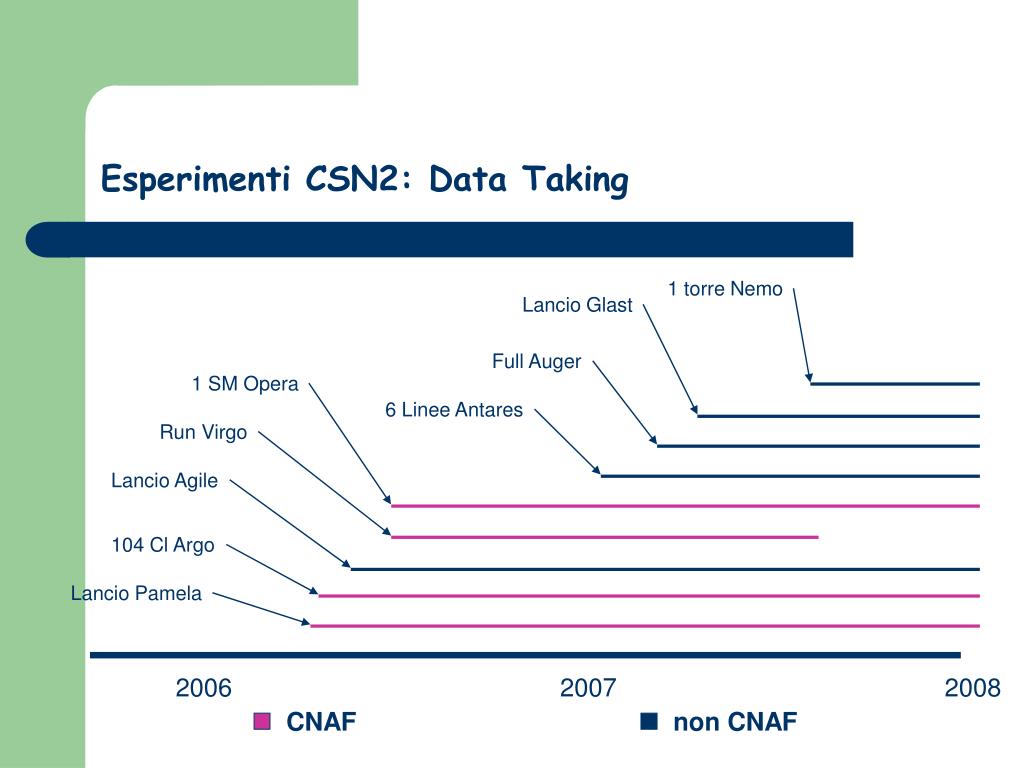 Esperimenti CSN2: Data Taking

1 torre Nemo

Lancio Glast

Full Auger

1 SM Opera

6 Linee Antares

Run Virgo

Lancio Agile

104 Cl Argo

Lancio Pamela

2006

2007

2008

CNAF

non CNAF